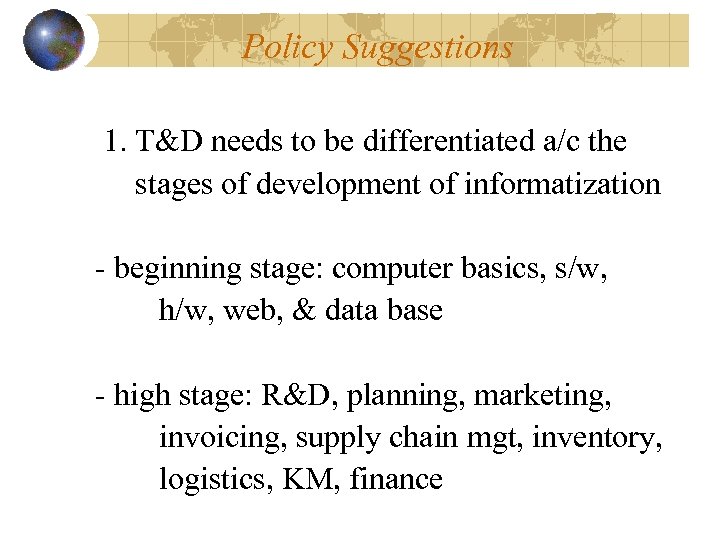 Policy Suggestions

1. T&D needs to be differentiated a/c the stages of development of informatization

- beginning stage: computer basics, s/w, h/w, web, & data base

- high stage: R&D, planning, marketing, invoicing, supply chain mgt, inventory, logistics, KM, finance